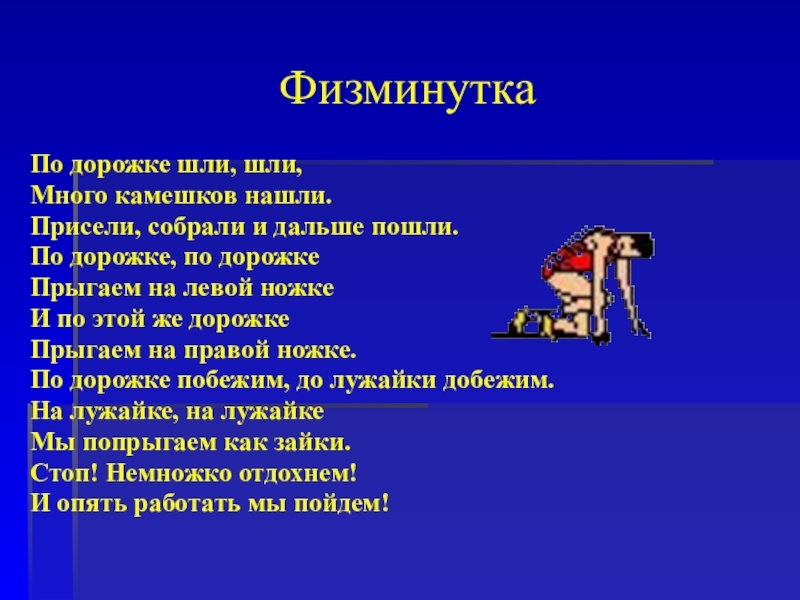 Физминутка

По дорожке шли, шли,
Много камешков нашли.
Присели, собрали и дальше пошли.
По дорожке, по дорожке
Прыгаем на левой ножке
И по этой же дорожке
Прыгаем на правой ножке.
По дорожке побежим, до лужайки добежим.
На лужайке, на лужайке
Мы попрыгаем как зайки.
Стоп! Немножко отдохнем!
И опять работать мы пойдем!